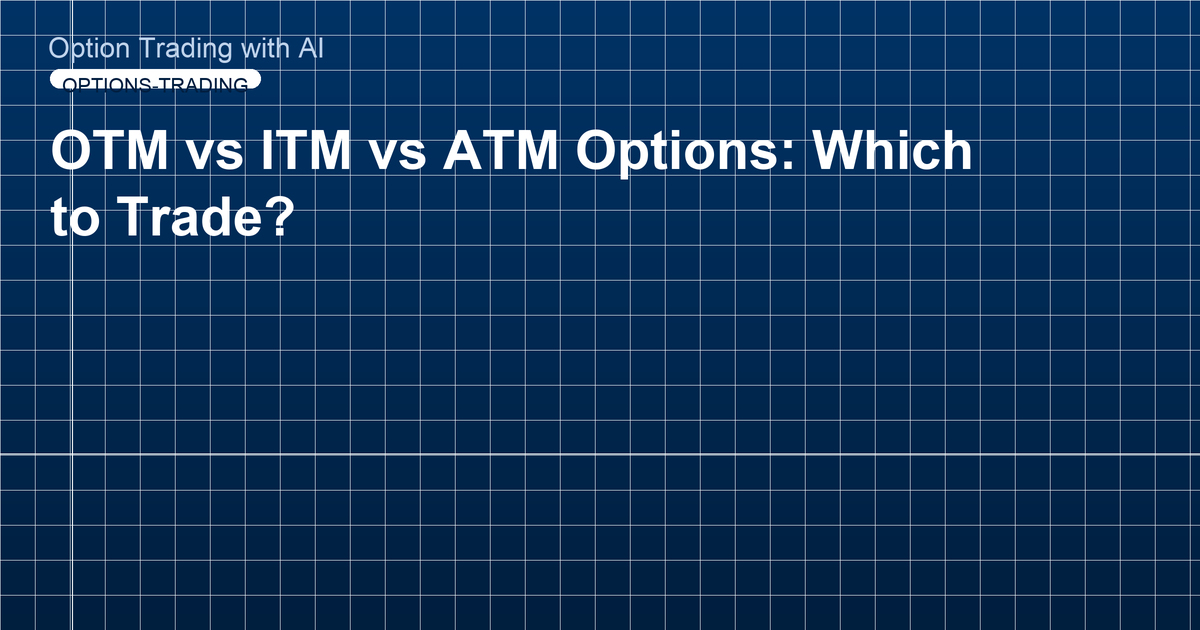 Option Trading with AI

OPTIONS-TRADING

OTM vs ITM vs ATM Options: Which to Trade?